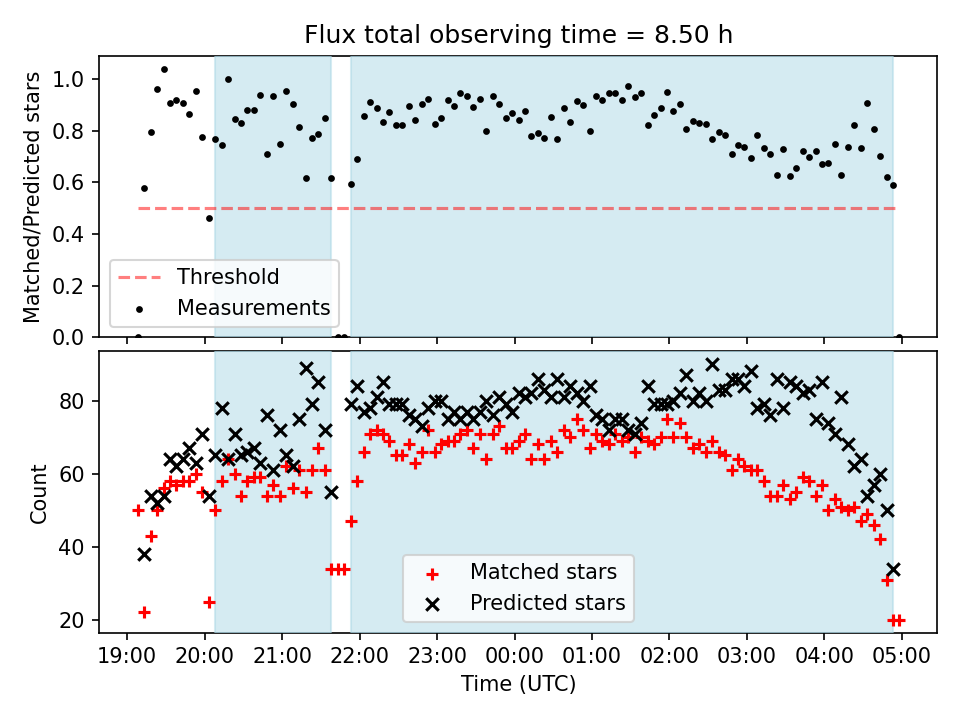 Flux total observing time = 8.50 h

Matched/Predicted stars

1.0
0.8
0.6
0.4
0.2
0.0

Threshold
Measurements

Count

80
60
40
20

Matched stars
Predicted stars

19:00 20:00 21:00 22:00 23:00 00:00 01:00 02:00 03:00 04:00 05:00

Time (UTC)